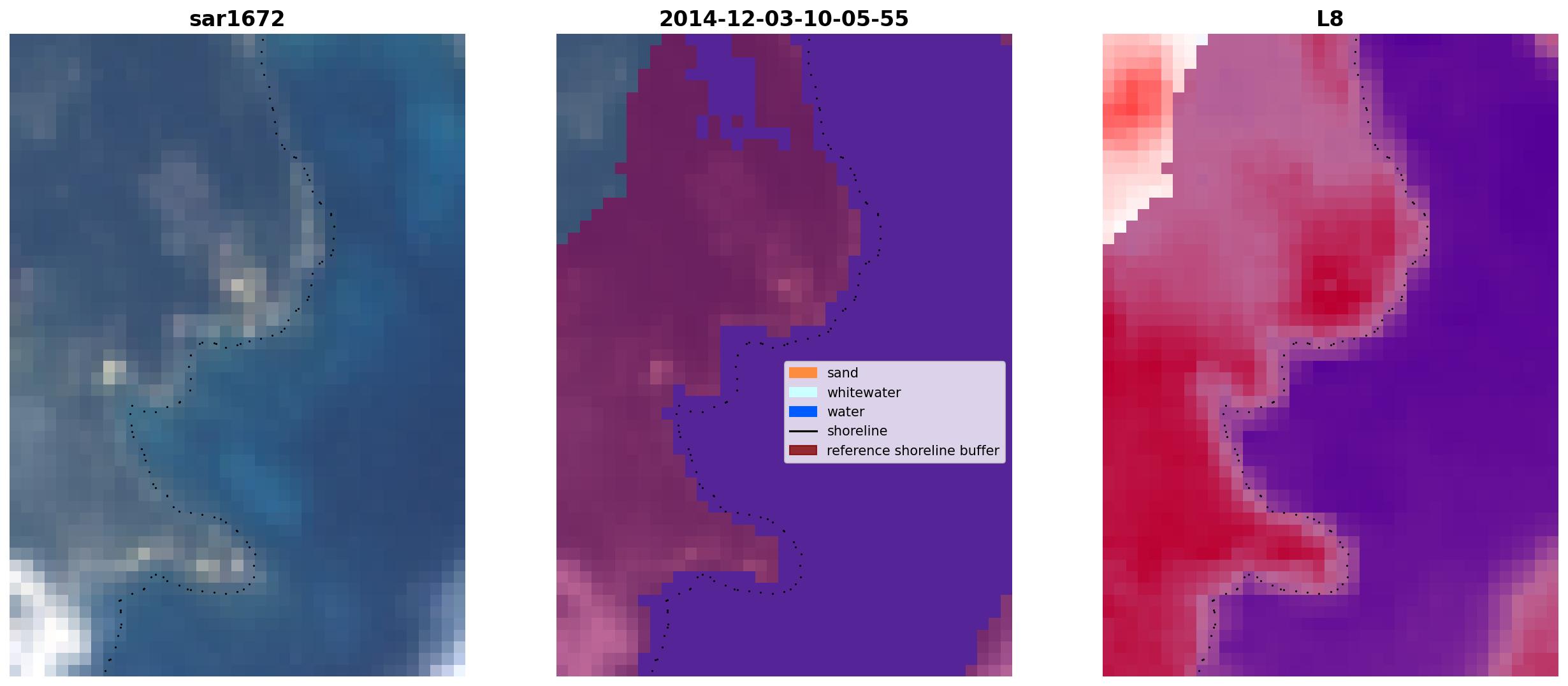 sar1672

2014-12-03-10-05-55

L8

sand
whitewater
water
shoreline
reference shoreline buffer